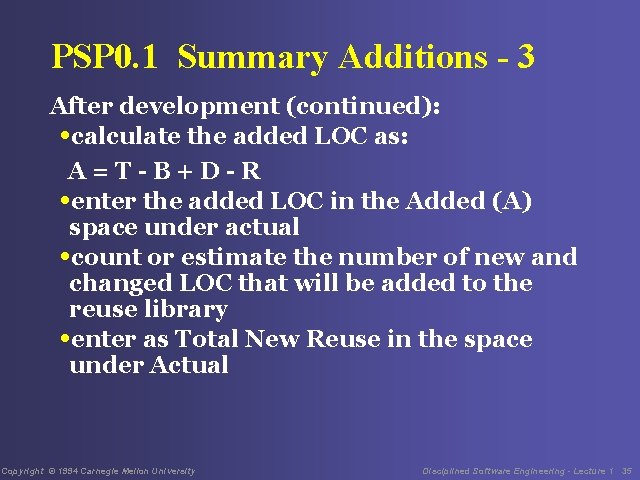 PSP0.1 Summary Additions - 3

After development (continued):

•calculate the added LOC as:

$A = T - B + D - R$

•enter the added LOC in the Added (A) space under actual

•count or estimate the number of new and changed LOC that will be added to the reuse library

•enter as Total New Reuse in the space under Actual

Copyright © 1994 Carnegie Mellon University

Disciplined Software Engineering - Lecture 1 35